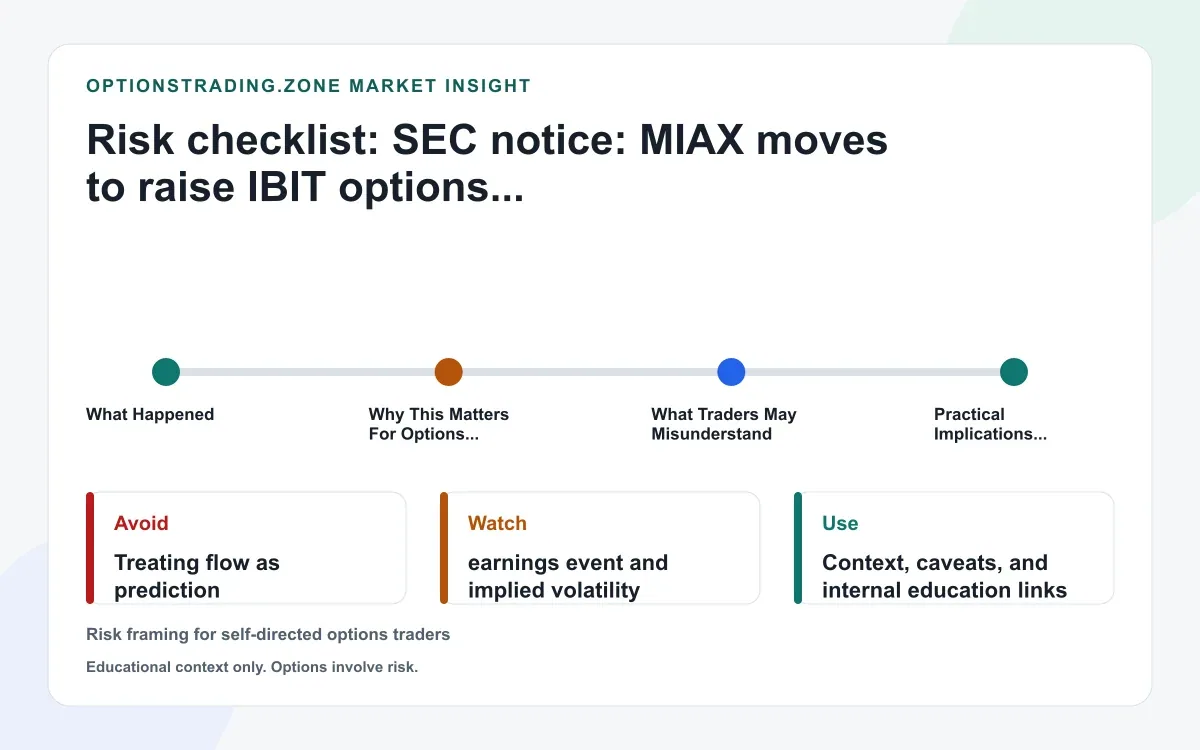 OPTIONSTRADING.ZONE MARKET INSIGHT

Risk checklist: SEC notice: MIAX moves to raise IBIT options...

What Happened

Why This Matters For Options...

What Traders May Misunderstand

Practical Implications...

Avoid

Treating flow as prediction

Watch

earnings event and implied volatility

Use

Context, caveats, and internal education links

Risk framing for self-directed options traders

Educational context only. Options involve risk.